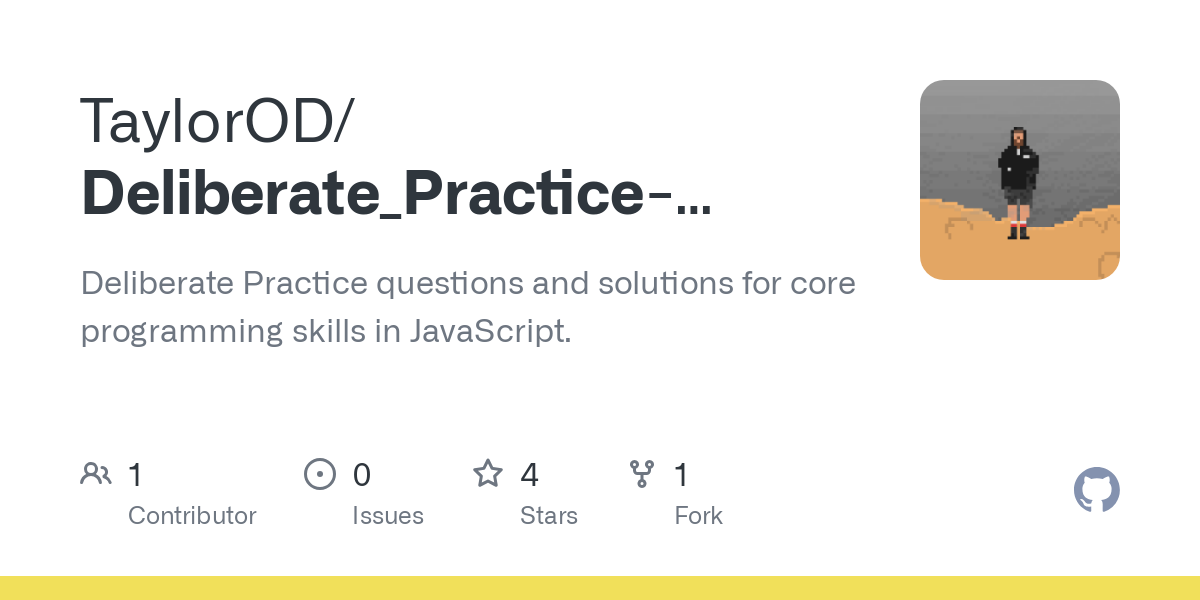 TaylorOD/
Deliberate_Practice-...

Deliberate Practice questions and solutions for core programming skills in JavaScript.

1
Contributor

0
Issues

4
Stars

1
Fork